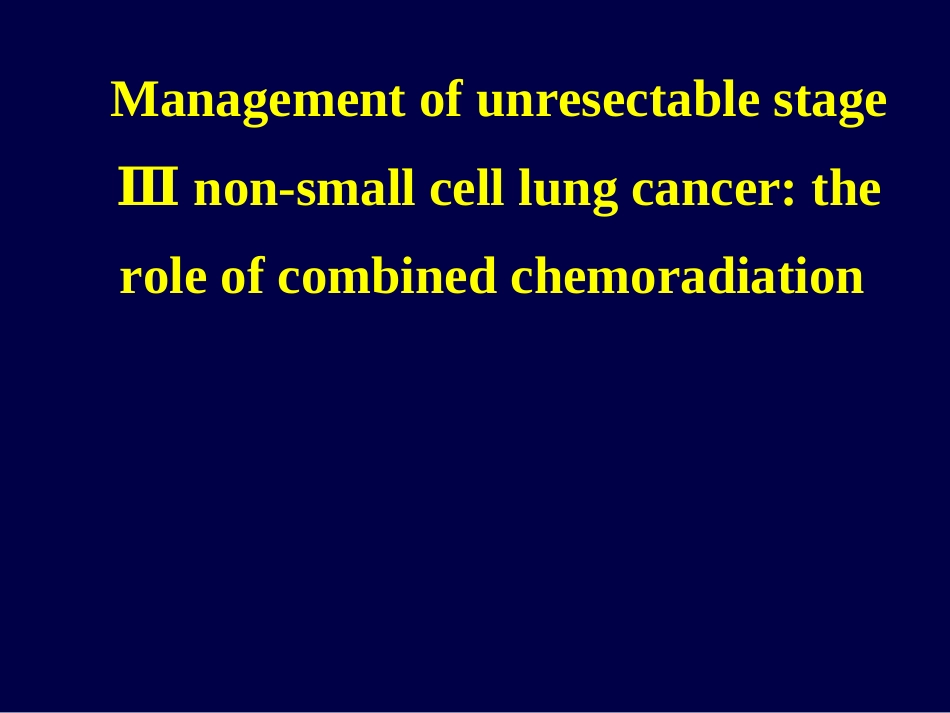 Management of unresectable stage Ⅲ non-small cell lung cancer: the role of combined chemoradiation